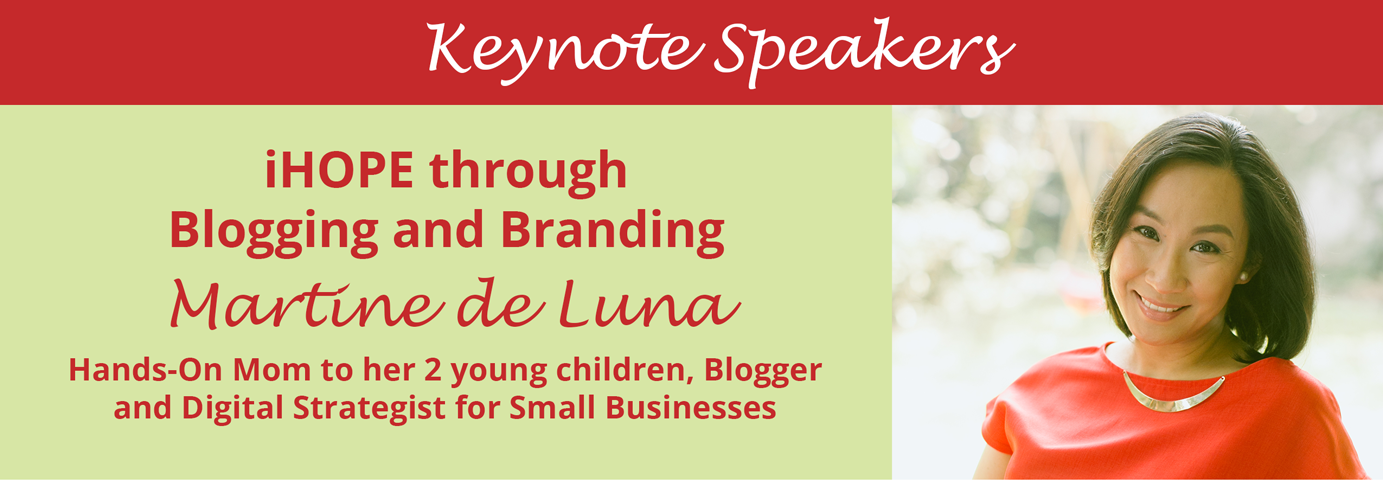 Keynote Speakers

iHOPE through Blogging and Branding

Martine de Luna

Hands-On Mom to her 2 young children, Blogger and Digital Strategist for Small Businesses